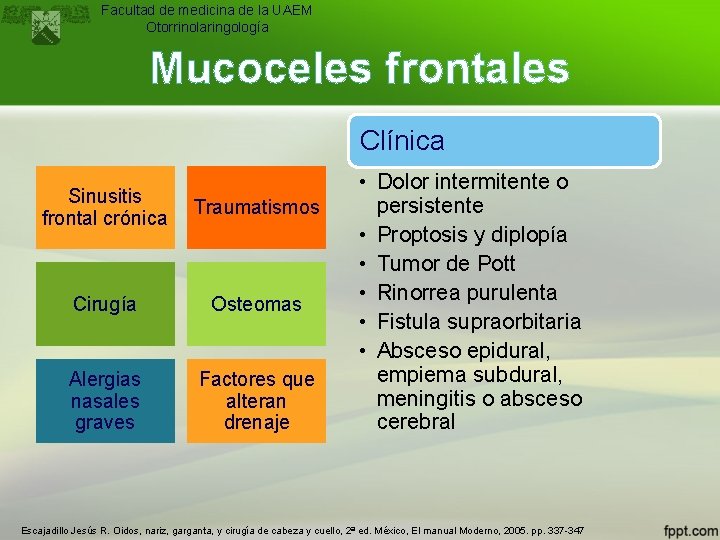 Facultad de medicina de la UAEM
Otorrinolaringología

Mucoceles frontales

Sinusitis frontal crónica

Traumatismos

Cirugía

Osteomas

Alergias nasales graves

Factores que alteran drenaje

Clínica

• Dolor intermitente o persistente
• Proptosis y diplopía
• Tumor de Pott
• Rinorrea purulenta
• Fistula supraorbitaria
• Absceso epidural, empiema subdural, meningitis o absceso cerebral

Escajadillo Jesús R. Oidos, nariz, garganta, y cirugía de cabeza y cuello, 2ª ed. México, El manual Moderno, 2005. pp. 337-347

fppt.com